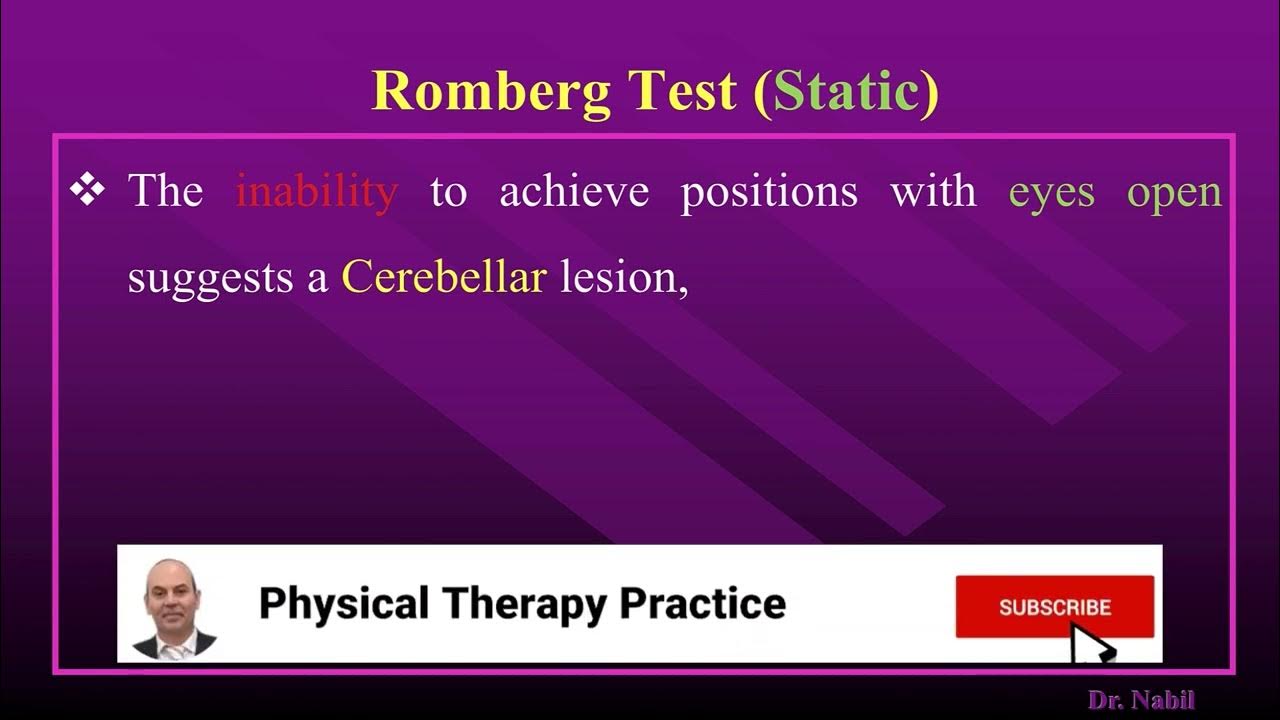 Romberg Test (Static)

❖ The inability to achieve positions with eyes open suggests a Cerebellar lesion,

Physical Therapy Practice

SUBSCRIBE

Dr. Nabil